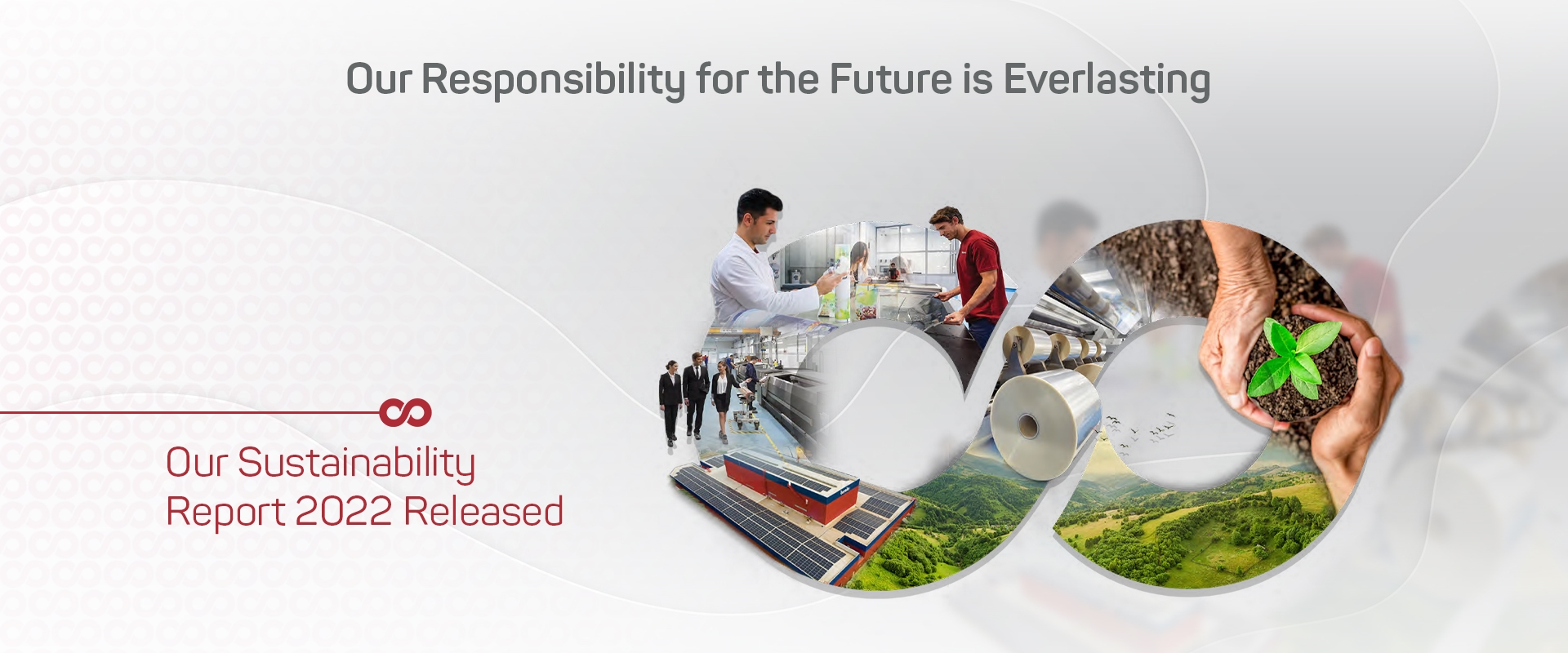 Our Responsibility for the Future is Everlasting

Our Sustainability Report 2022 Released